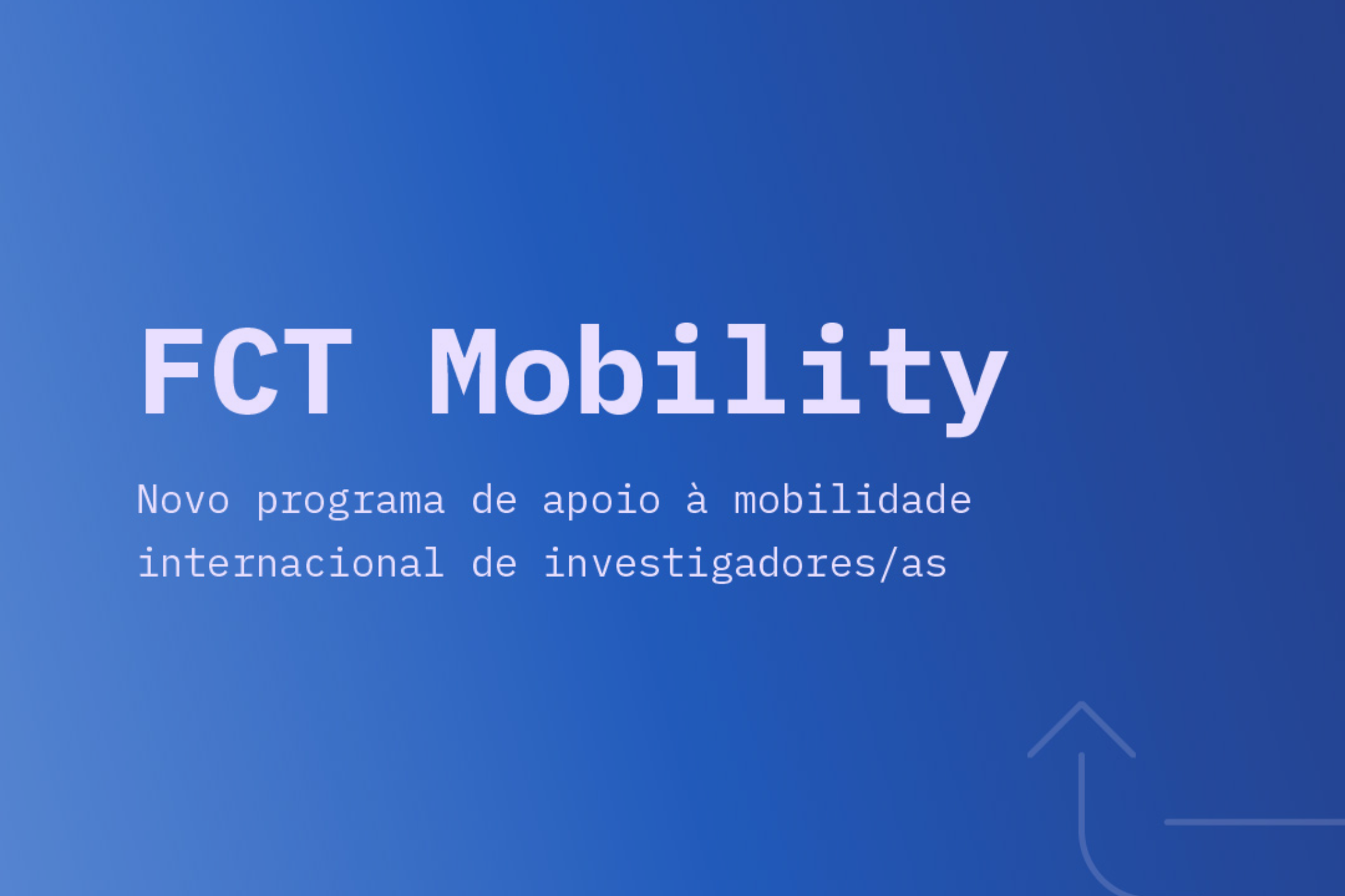 FCT Mobility

Novo programa de apoio à mobilidade internacional de investigadores/as